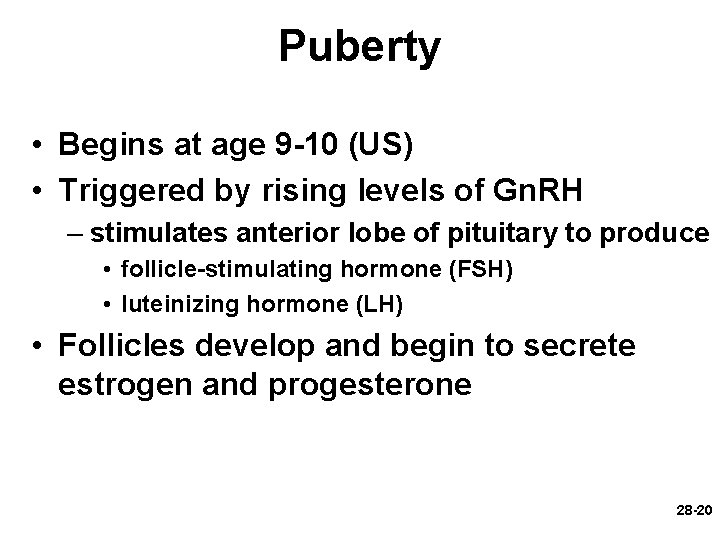 Puberty

• Begins at age 9-10 (US)
• Triggered by rising levels of GnRH
– stimulates anterior lobe of pituitary to produce
• follicle-stimulating hormone (FSH)
• luteinizing hormone (LH)
• Follicles develop and begin to secrete estrogen and progesterone

28-20